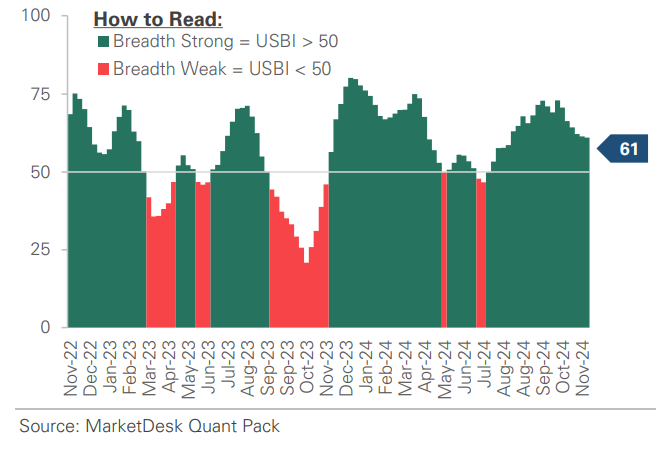 How to Read:
Breadth Strong = USBI > 50
Breadth Weak = USBI < 50

100
75
50
25
0

61

Nov-22
Dec-22
Jan-23
Feb-23
Mar-23
Apr-23
May-23
Jun-23
Jul-23
Aug-23
Sep-23
Sep-23
Oct-23
Nov-23
Dec-23
Jan-24
Feb-24
Mar-24
Apr-24
May-24
Jun-24
Jul-24
Aug-24
Aug-24
Sep-24
Oct-24
Nov-24

Source: MarketDesk Quant Pack